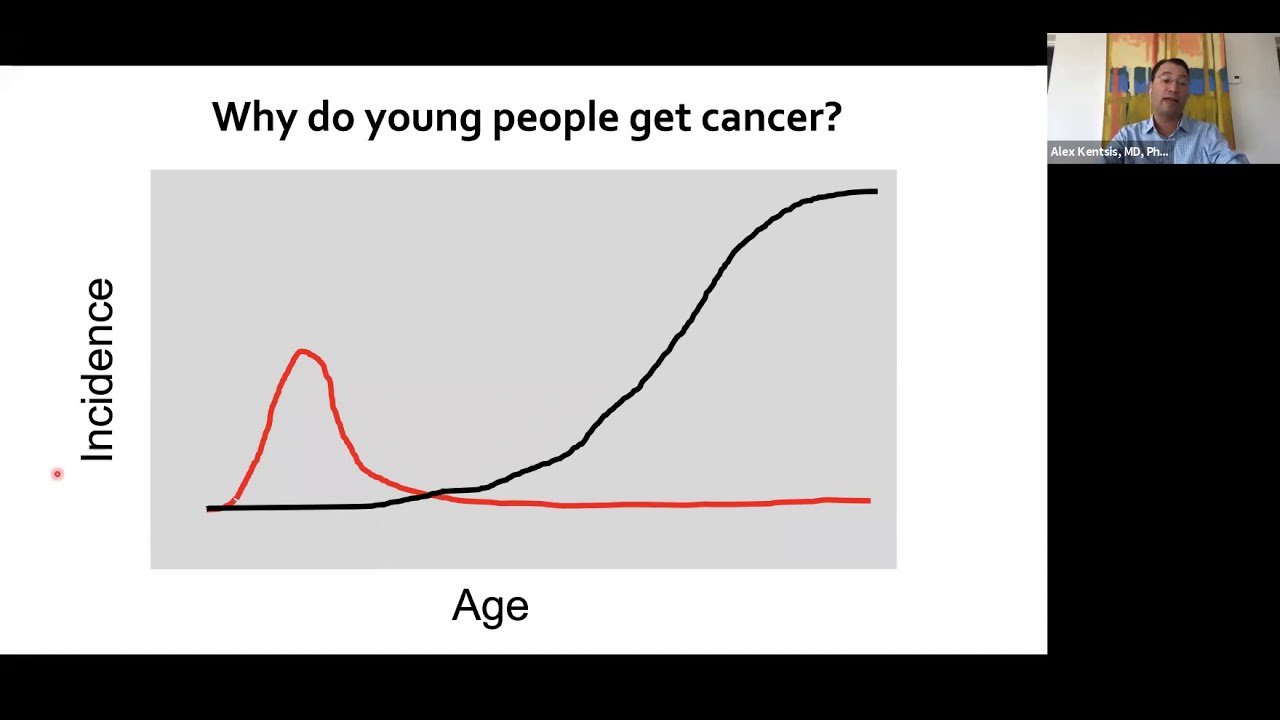 Why do young people get cancer?

Incidence

Age

Alex Kentsis, MD, Ph...